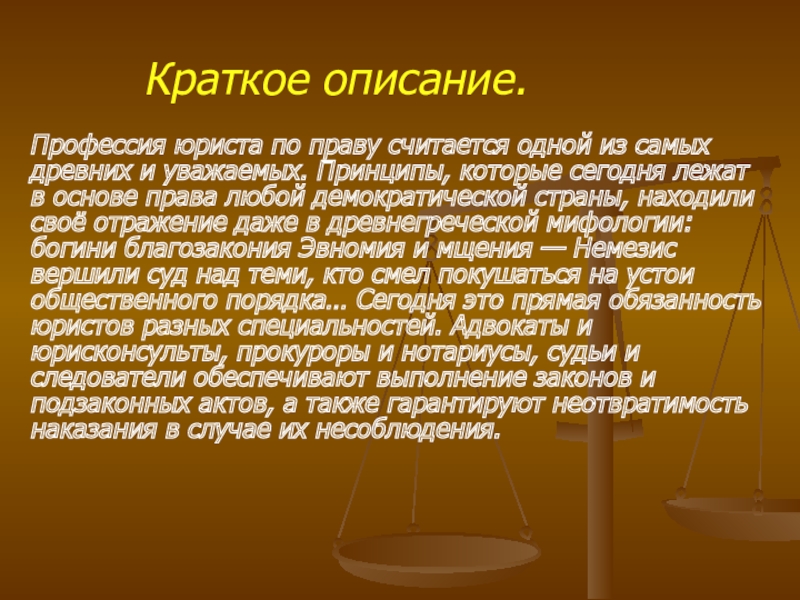 Краткое описание.

Профессия юриста по праву считается одной из самых древних и уважаемых. Принципы, которые сегодня лежат в основе права любой демократической страны, находили своё отражение даже в древнегреческой мифологии: богини благозакония Эвномия и мщения — Немезис вершили суд над теми, кто смел покушаться на устои общественного порядка… Сегодня это прямая обязанность юристов разных специальностей. Адвокаты и юрисконсульты, прокуроры и нотариусы, судьи и следователи обеспечивают выполнение законов и подзаконных актов, а также гарантируют неотвратимость наказания в случае их несоблюдения.